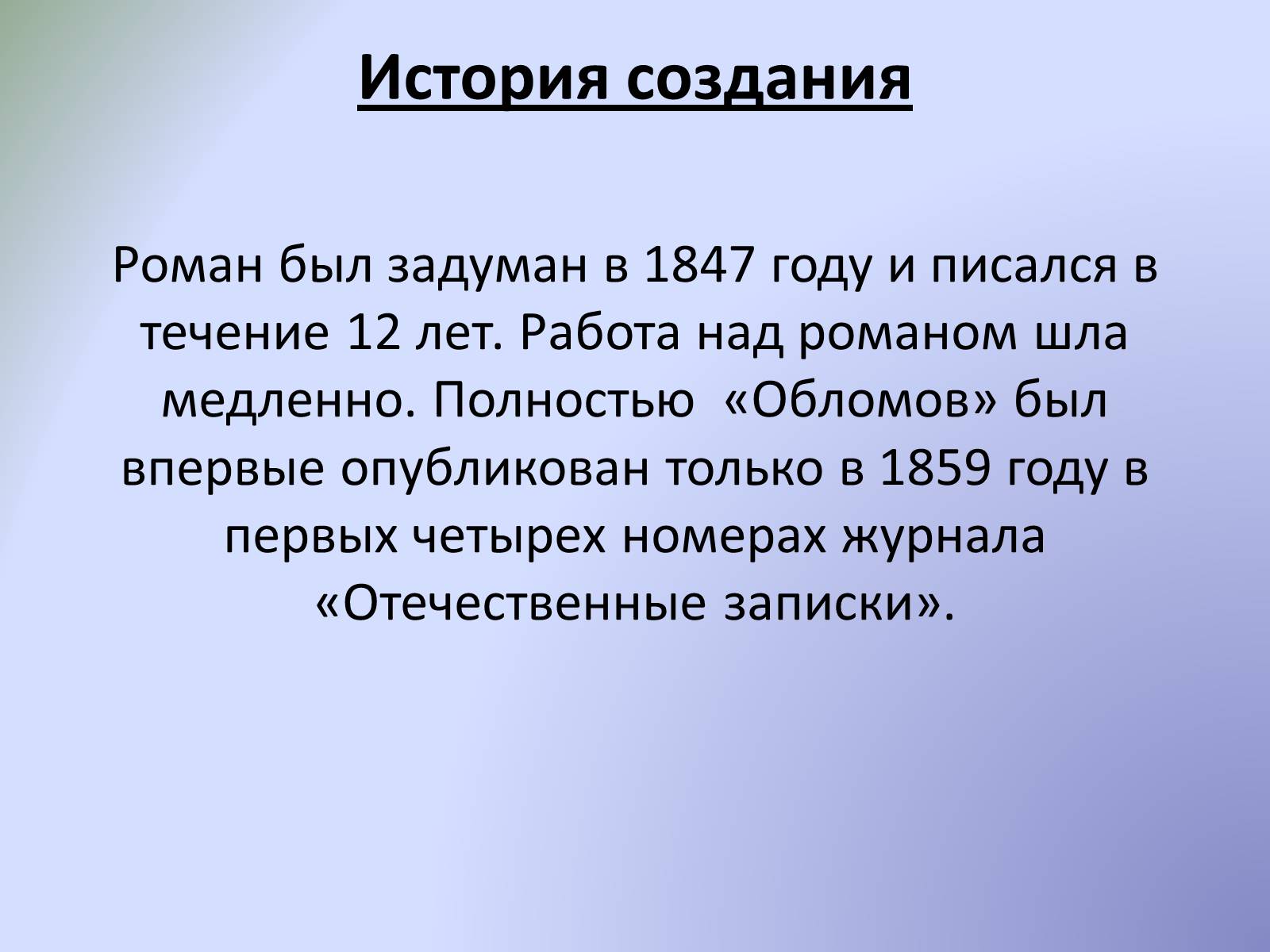 История создания

Роман был задуман в 1847 году и писался в течение 12 лет. Работа над романом шла медленно. Полностью «Обломов» был впервые опубликован только в 1859 году в первых четырех номерах журнала «Отечественные записки».